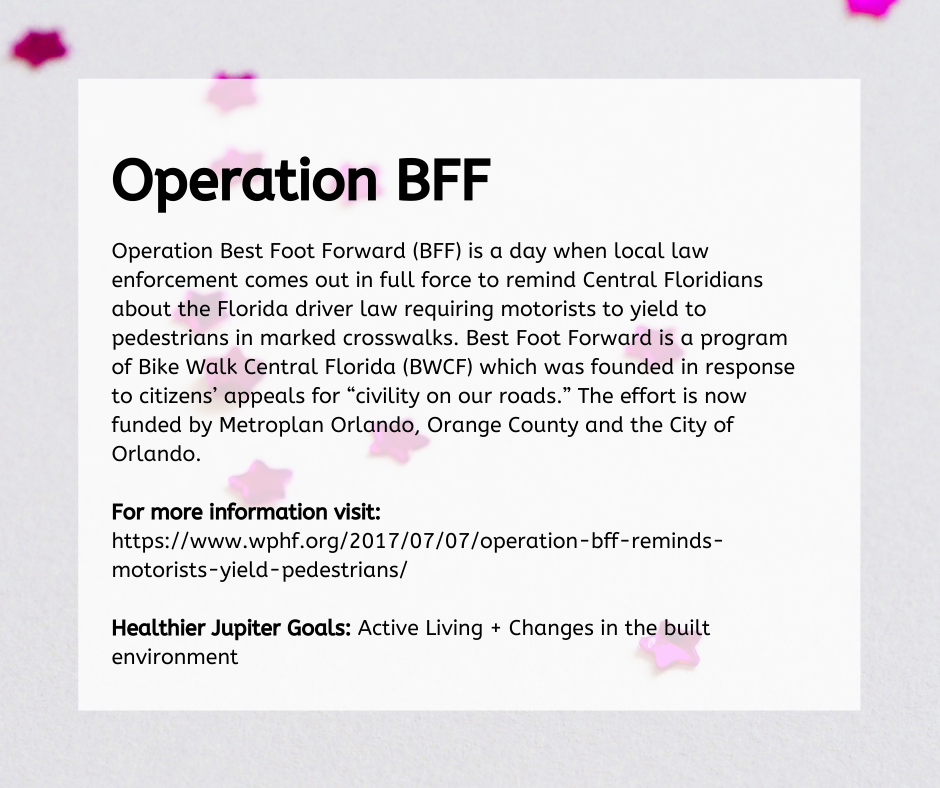 Operation BFF

Operation Best Foot Forward (BFF) is a day when local law enforcement comes out in full force to remind Central Floridians about the Florida driver law requiring motorists to yield to pedestrians in marked crosswalks. Best Foot Forward is a program of Bike Walk Central Florida (BWCF) which was founded in response to citizens' appeals for "civility on our roads." The effort is now funded by Metroplan Orlando, Orange County and the City of Orlando.

For more information visit:
https://www.wphf.org/2017/07/07/operation-bff-reminds-motorists-yield-pedestrians/

Healthier Jupiter Goals: Active Living + Changes in the built environment